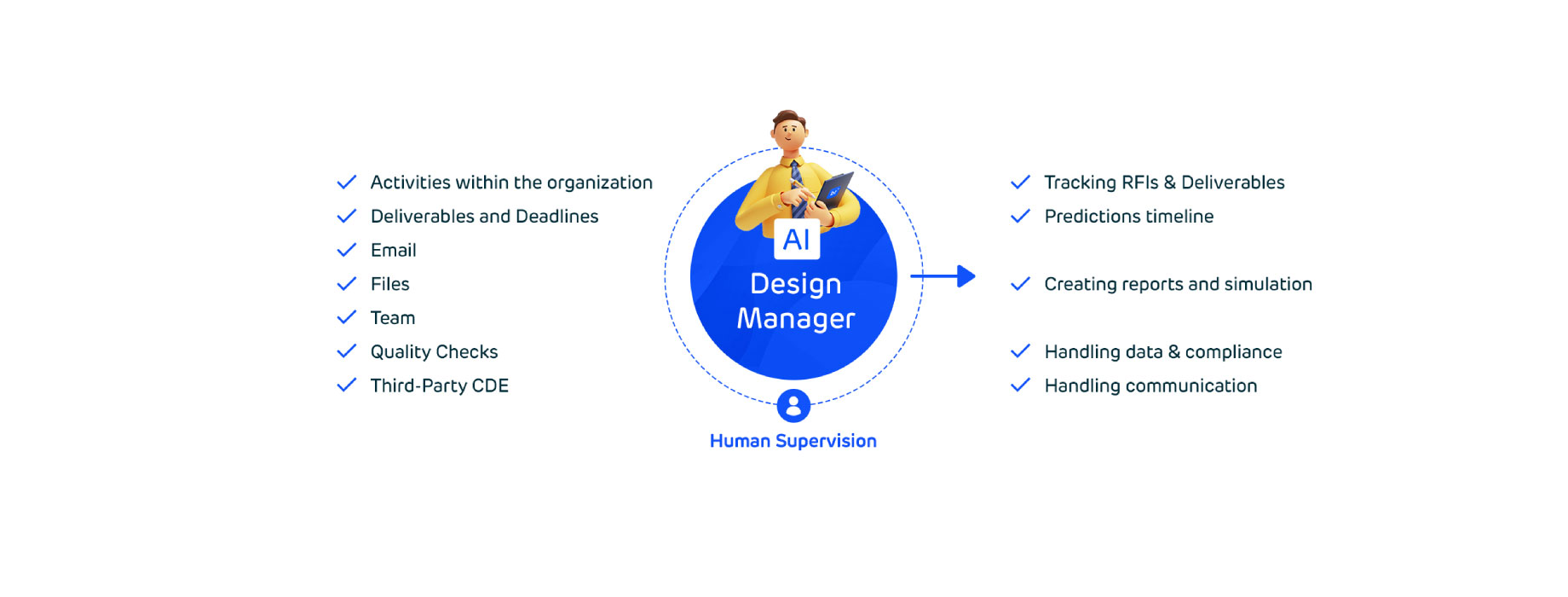 Activities within the organization
Deliverables and Deadlines
Email
Files
Team
Quality Checks
Third-Party CDE

AI
Design Manager

Human Supervision

Tracking RFIs & Deliverables
Predictions timeline
Creating reports and simulation
Handling data & compliance
Handling communication